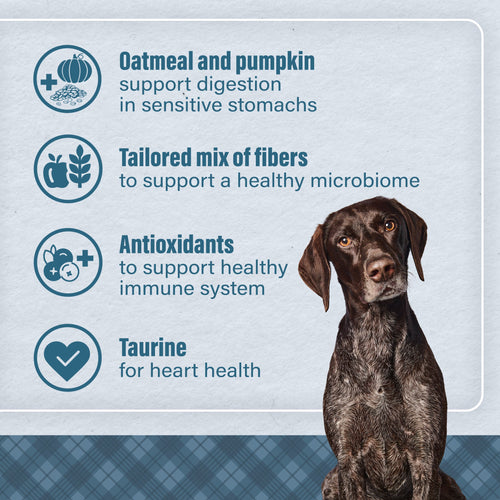 Oatmeal and pumpkin
support digestion in sensitive stomachs

Tailored mix of fibers
to support a healthy microbiome

Antioxidants
to support healthy immune system

Taurine
for heart health